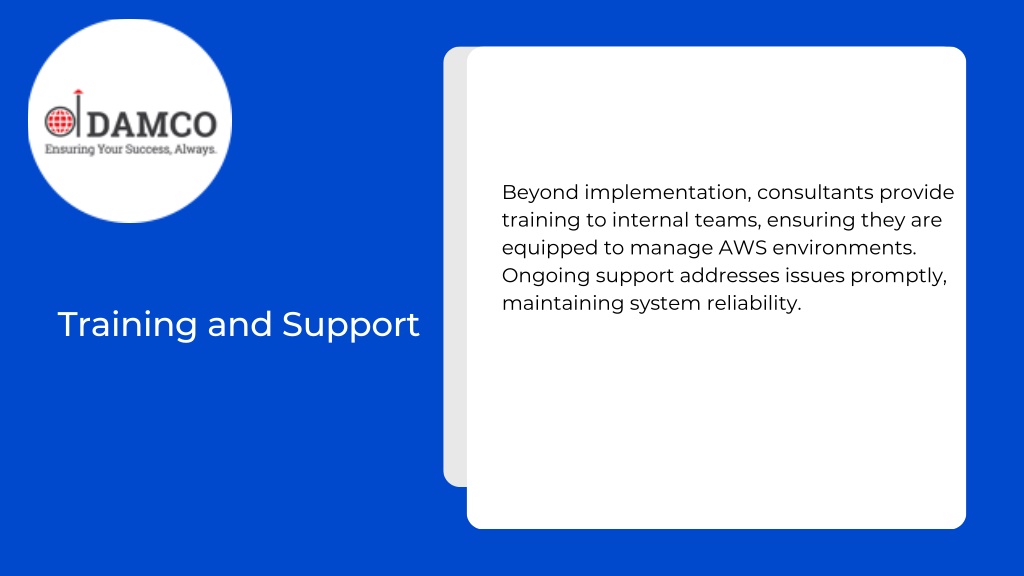 DAMCO
Ensuring Your Success, Always.

Training and Support

Beyond implementation, consultants provide training to internal teams, ensuring they are equipped to manage AWS environments. Ongoing support addresses issues promptly, maintaining system reliability.